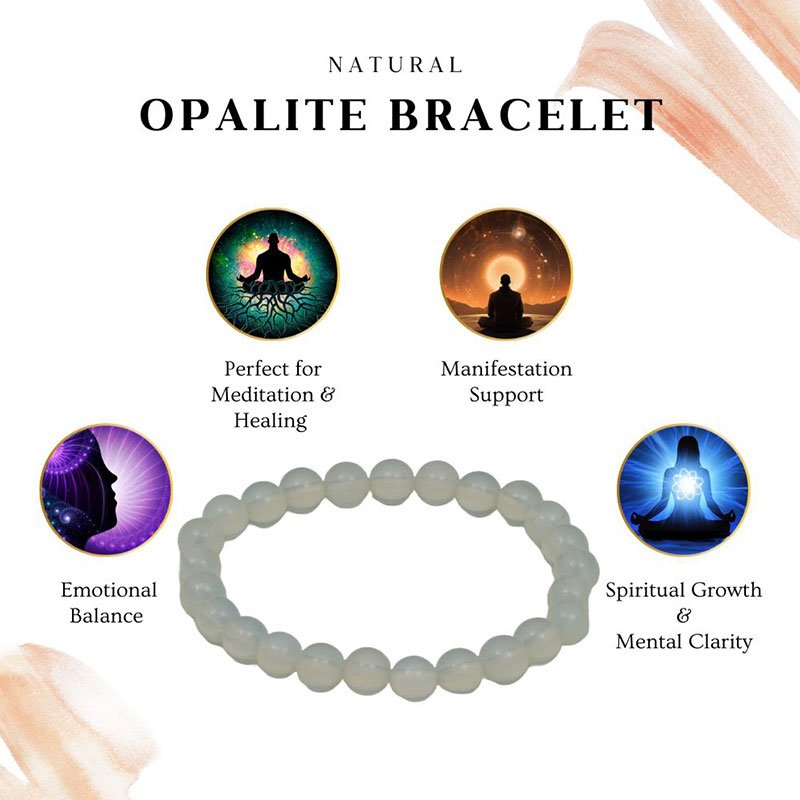 NATURAL

OPALITE BRACELET

Perfect for Meditation & Healing

Manifestation Support

Emotional Balance

Spiritual Growth & Mental Clarity